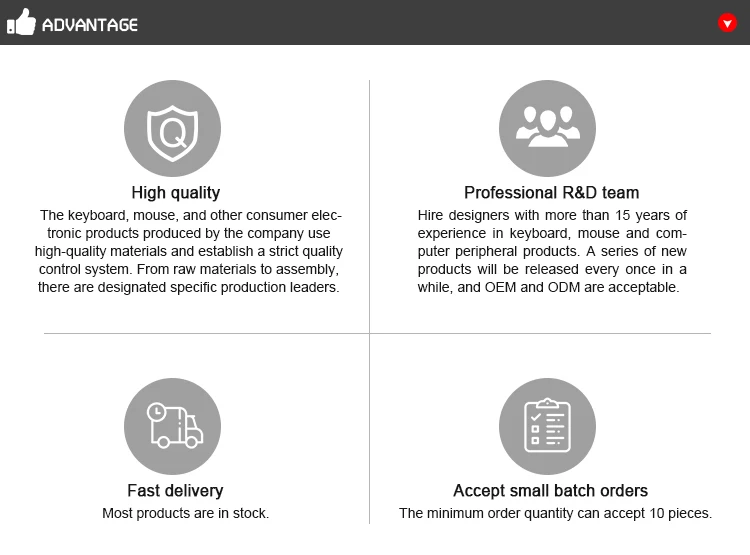 ADVANTAGE

Q

High quality
The keyboard, mouse, and other consumer electronic products produced by the company use high-quality materials and establish a strict quality control system. From raw materials to assembly, there are designated specific production leaders.

Professional R&D team
Hire designers with more than 15 years of experience in keyboard, mouse and computer peripheral products. A series of new products will be released every once in a while, and OEM and ODM are acceptable.

Fast delivery
Most products are in stock.

Accept small batch orders
The minimum order quantity can accept 10 pieces.